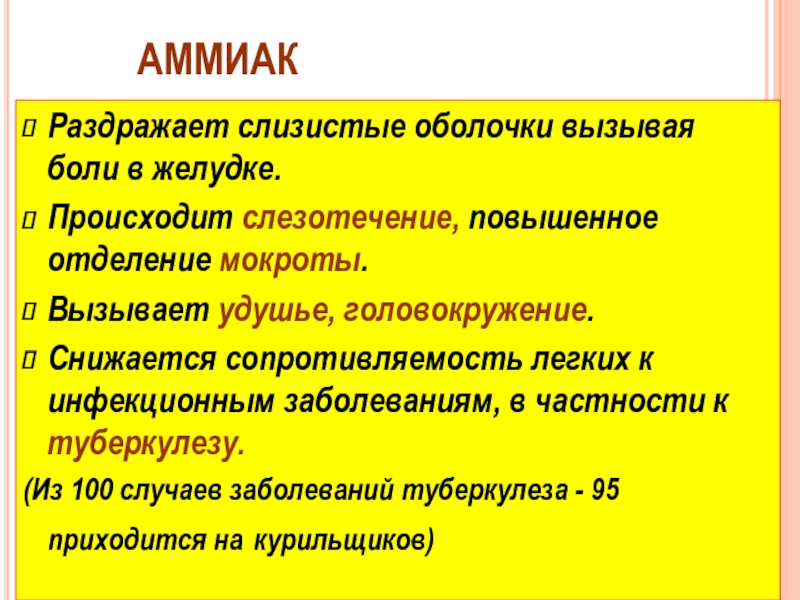 АММИАК

Раздражает слизистые оболочки вызывая боли в желудке.

Происходит слезотечение, повышенное отделение мокроты.

Вызывает удушье, головокружение.

Снижается сопротивляемость легких к инфекционным заболеваниям, в частности к туберкулезу.

(Из 100 случаев заболеваний туберкулеза - 95 приходится на курильщиков)